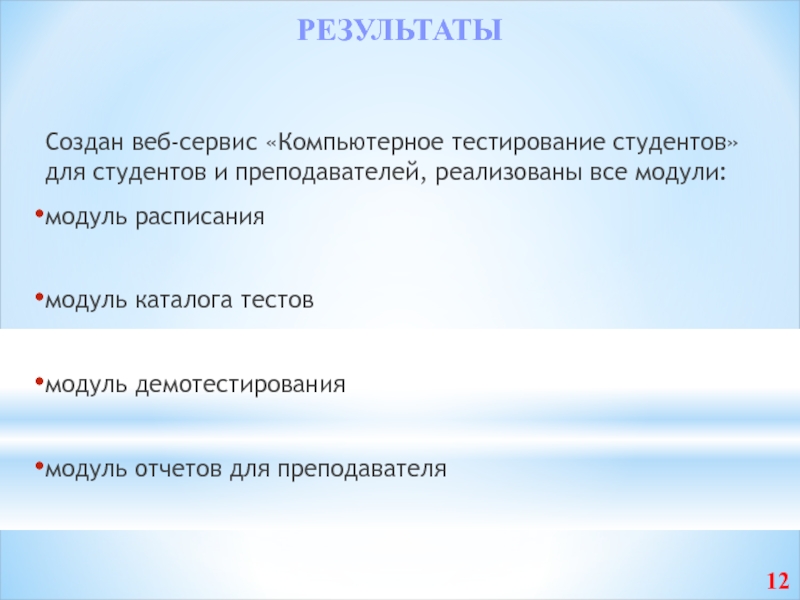 РЕЗУЛЬТАТЫ

Создан веб-сервис «Компьютерное тестирование студентов» для студентов и преподавателей, реализованы все модули:

•модуль расписания

•модуль каталога тестов

•модуль демотестирования

•модуль отчетов для преподавателя

12